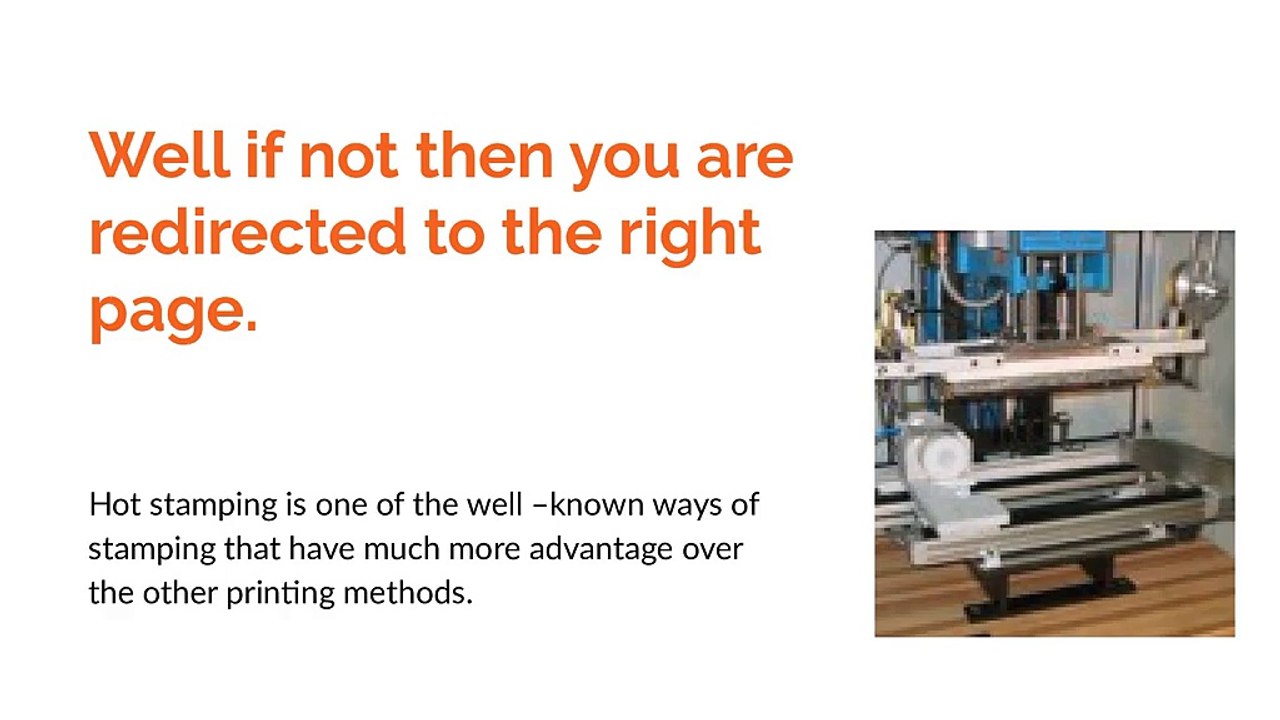 Well if not then you are redirected to the right page.

Hot stamping is one of the well –known ways of stamping that have much more advantage over the other printing methods.